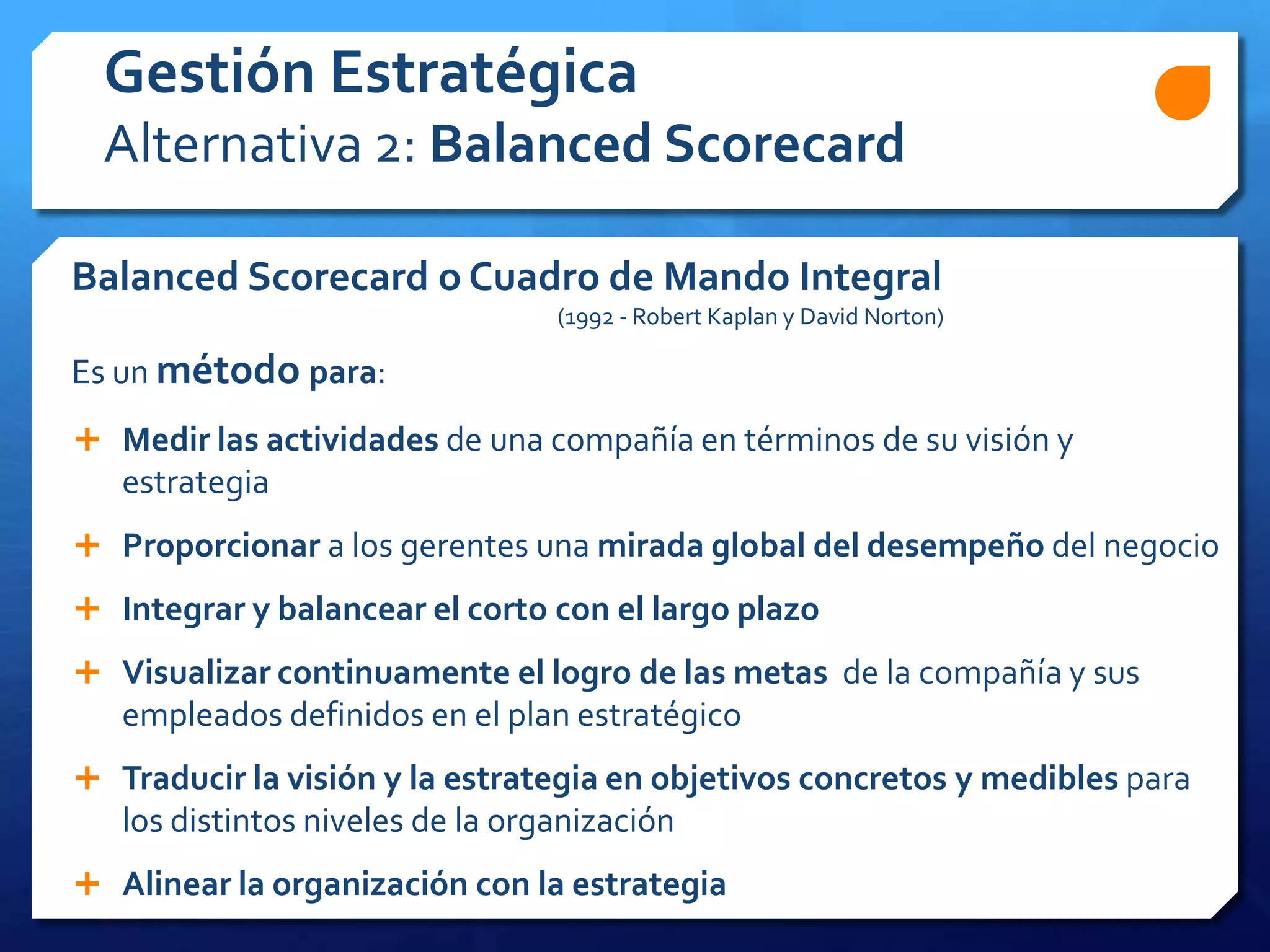 Gestión Estratégica
Alternativa 2: Balanced Scorecard

Balanced Scorecard o Cuadro de Mando Integral
(1992 - Robert Kaplan y David Norton)

Es un método para:

+ Medir las actividades de una compañía en términos de su visión y estrategia

+ Proporcionar a los gerentes una mirada global del desempeño del negocio

+ Integrar y balancear el corto con el largo plazo

+ Visualizar continuamente el logro de las metas de la compañía y sus empleados definidos en el plan estratégico

+ Traducir la visión y la estrategia en objetivos concretos y medibles para los distintos niveles de la organización

+ Alinear la organización con la estrategia